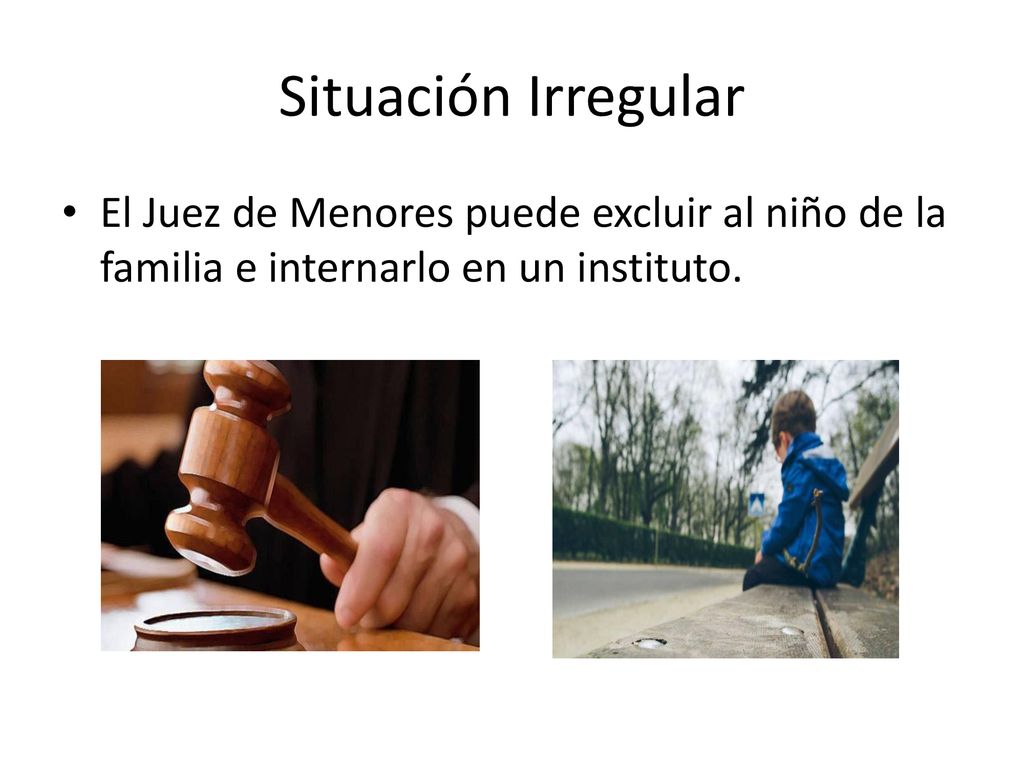 Situación Irregular

• El Juez de Menores puede excluir al niño de la familia e internarlo en un instituto.